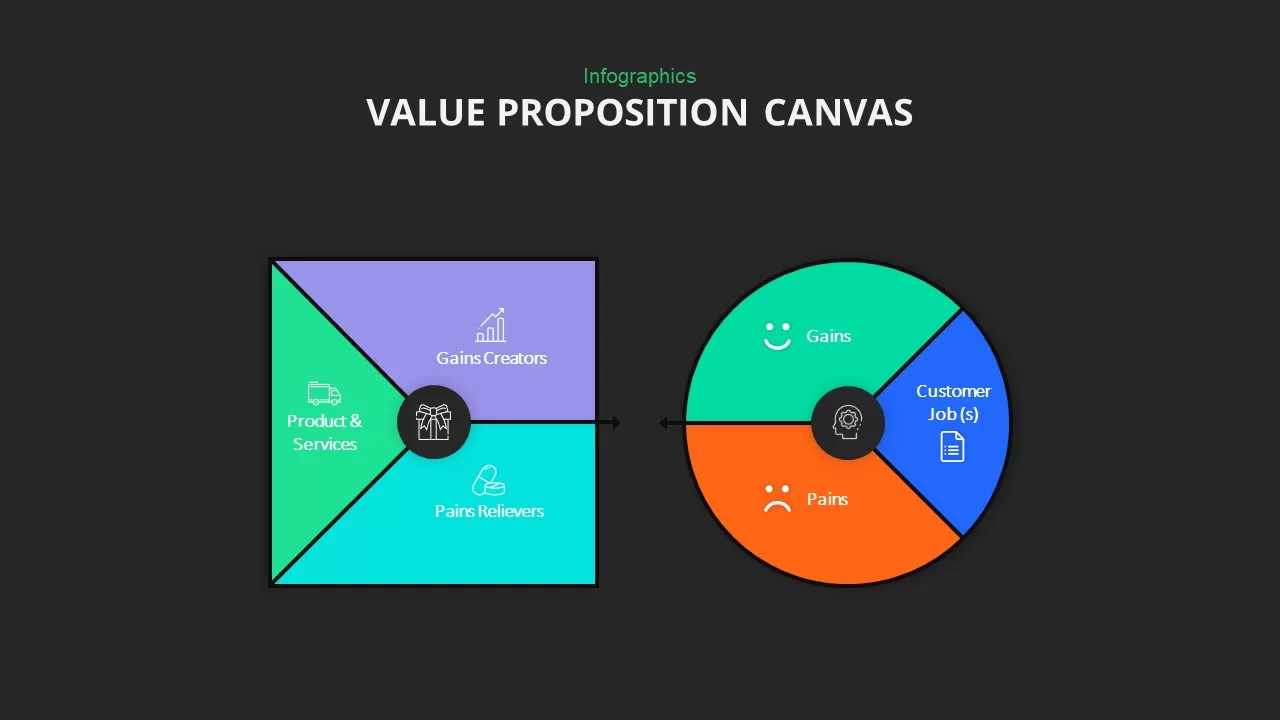 Infographics
VALUE PROPOSITION CANVAS

Gains Creators

Product & Services

Pains Relievers

Gains

Customer Job (s)

Pains